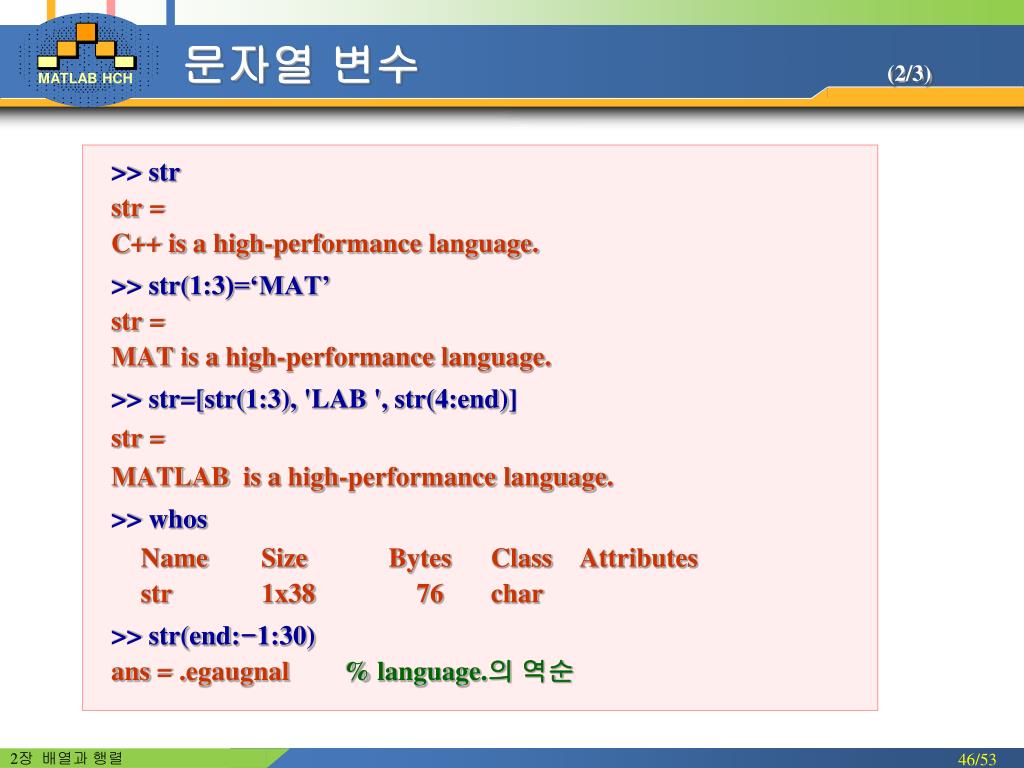 MATLAB HCH

문자열 변수

(2/3)

>> str
str =
C++ is a high-performance language.

>> str(1:3)=‘MAT’
str =
MAT is a high-performance language.

>> str=[str(1:3), 'LAB ', str(4:end)]
str =
MATLAB is a high-performance language.

>> whos

| Name | Size | Bytes | Class | Attributes |
|---|---|---|---|---|
| str | 1x38 | 76 | char | |

>> str(end:−1:30)
ans = .egaugnal % language.의 역순

2장 배열과 행렬

46/53